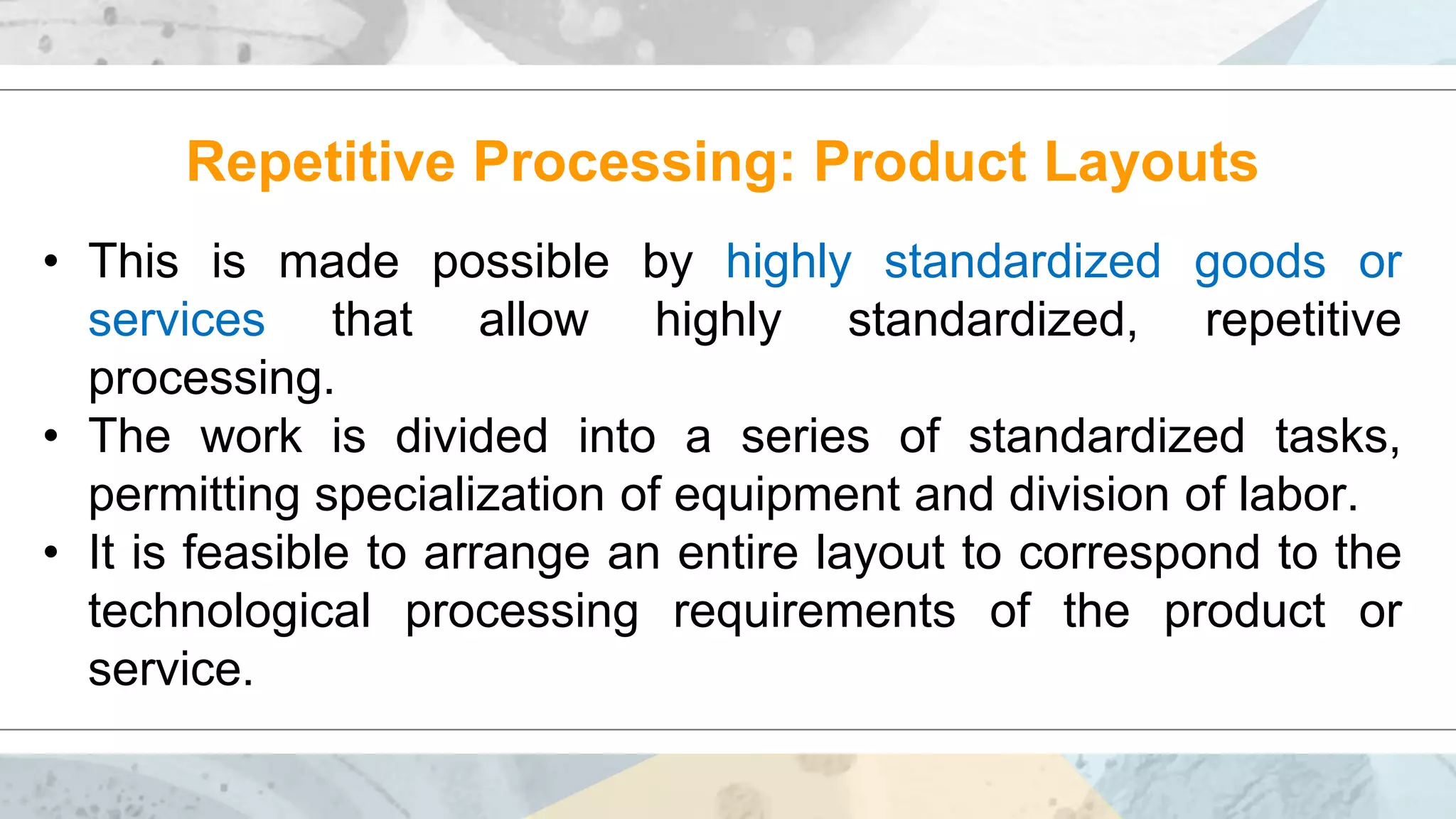 Repetitive Processing: Product Layouts

• This is made possible by highly standardized goods or services that allow highly standardized, repetitive processing.
• The work is divided into a series of standardized tasks, permitting specialization of equipment and division of labor.
• It is feasible to arrange an entire layout to correspond to the technological processing requirements of the product or service.